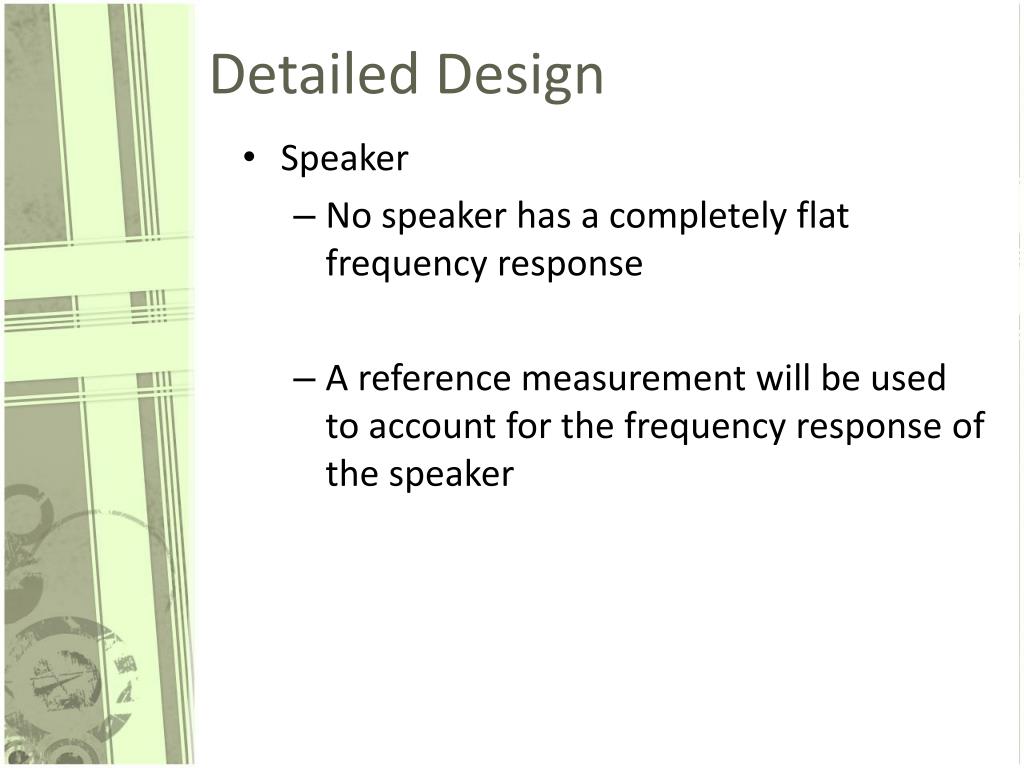 Detailed Design

• Speaker

– No speaker has a completely flat frequency response

– A reference measurement will be used to account for the frequency response of the speaker